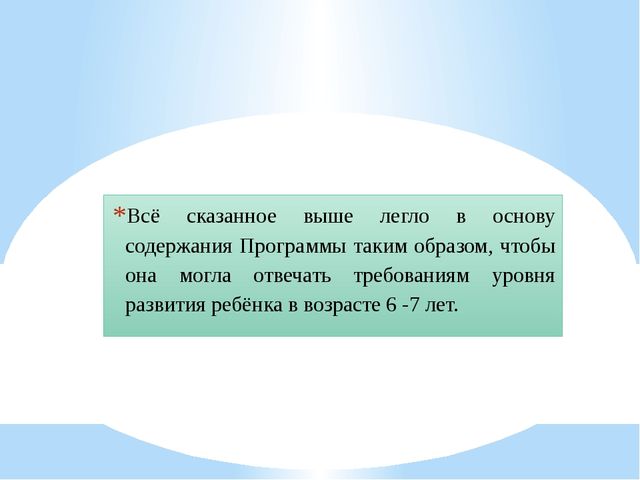 *Всё сказанное выше легло в основу содержания Программы таким образом, чтобы она могла отвечать требованиям уровня развития ребёнка в возрасте 6 -7 лет.